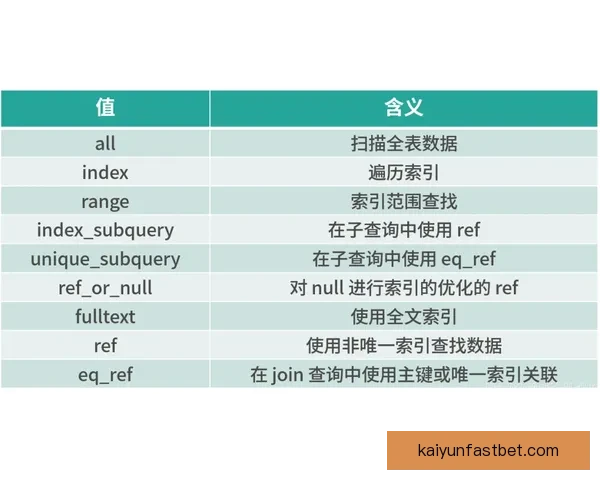 | 值 | 含义 |
|---|---|
| all | 扫描全表数据 |
| index | 遍历索引 |
| range | 索引范围查找 |
| index_subquery | 在子查询中使用 ref |
| unique_subquery | 在子查询中使用 eq_ref |
| ref_or_null | 对 null 进行索引的优化的 ref |
| fulltext | 使用全文索引 |
| ref | 使用非唯一索引查找数据 |
| eq_ref | 在 join 查询中使用主键或唯一索引关联 |

kaiyunfastbet.com